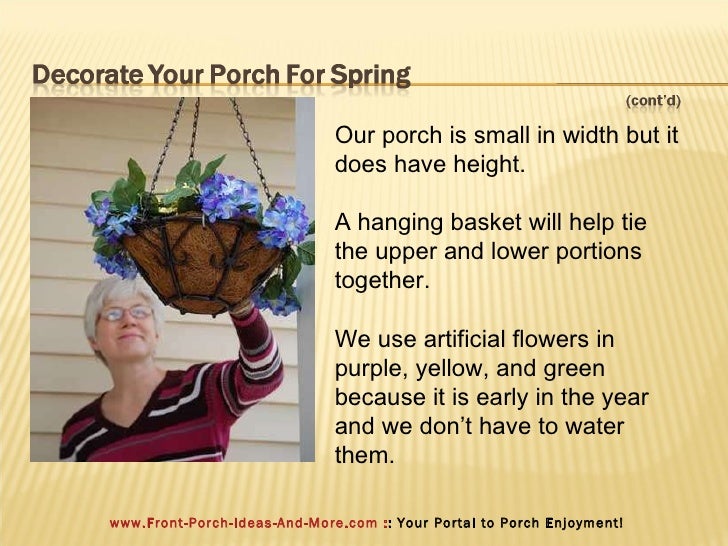 Decorate Your Porch For Spring

(cont'd)

Our porch is small in width but it does have height.

A hanging basket will help tie the upper and lower portions together.

We use artificial flowers in purple, yellow, and green because it is early in the year and we don't have to water them.

www.Front-Porch-Ideas-And-More.com :: Your Portal to Porch Enjoyment!